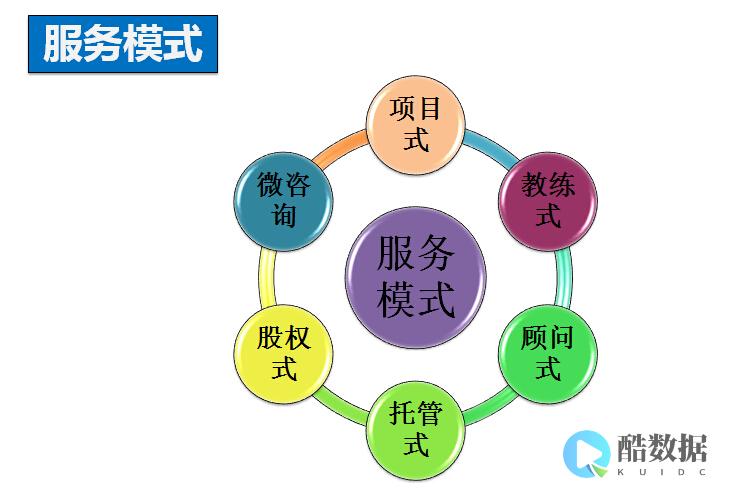 服务模式

项目式

教练式

顾问式

托管式

股权式

微咨询

服务模式

酷数据
KUIDC